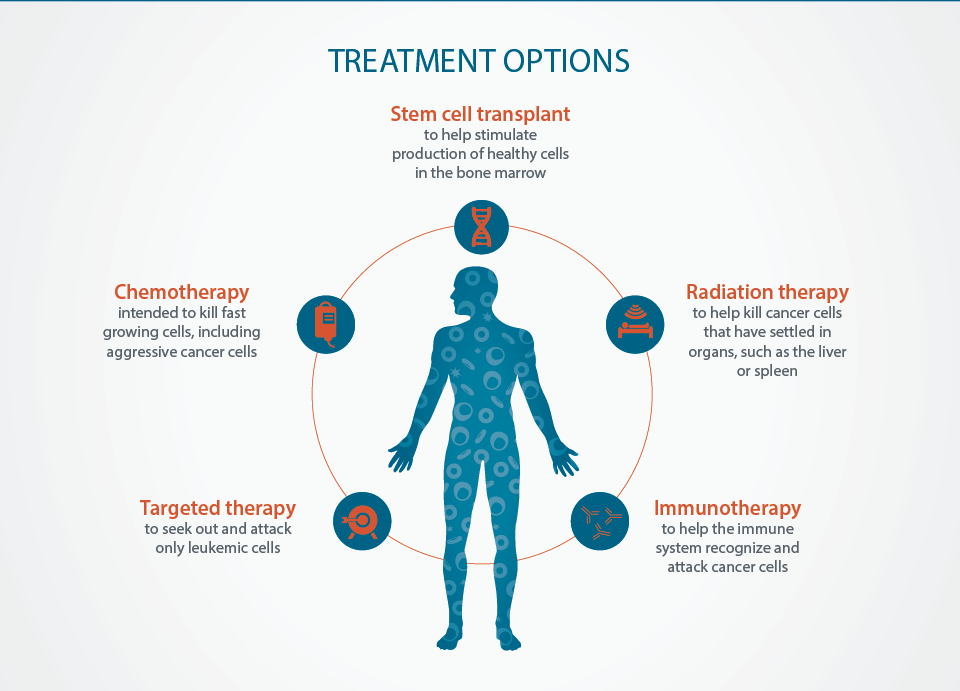 TREATMENT OPTIONS

Stem cell transplant
to help stimulate production of healthy cells in the bone marrow

Chemotherapy
intended to kill fast growing cells, including aggressive cancer cells

Radiation therapy
to help kill cancer cells that have settled in organs, such as the liver or spleen

Targeted therapy
to seek out and attack only leukemic cells

Immunotherapy
to help the immune system recognize and attack cancer cells